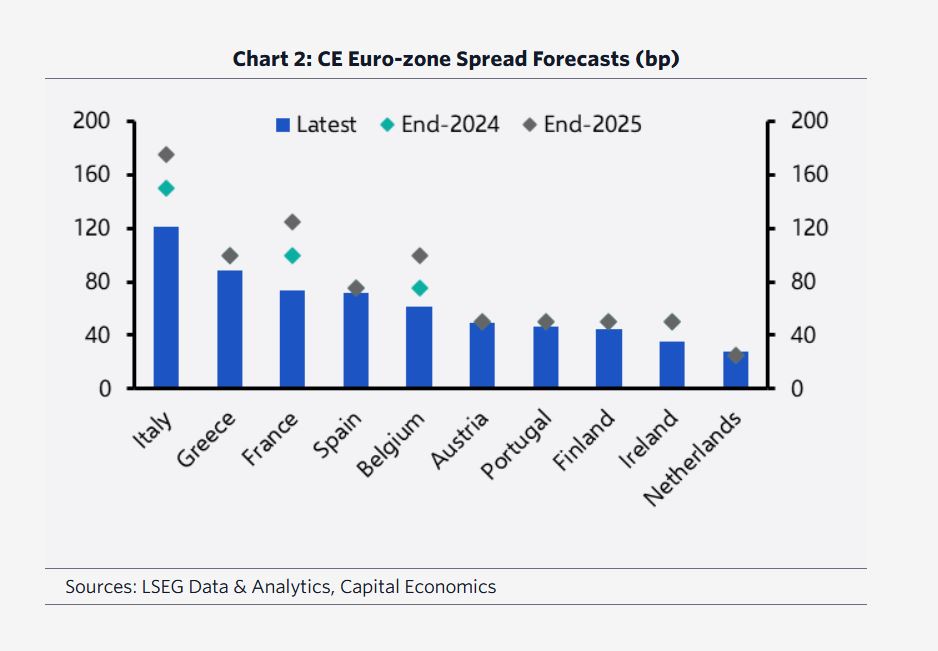 Chart 2: CE Euro-zone Spread Forecasts (bp)

Latest End-2024 End-2025

200
160
120
80
40
0

200
160
120
80
40
0

Italy
Greece
France
Spain
Belgium
Austria
Portugal
Finland
Ireland
Netherlands

Sources: LSEG Data & Analytics, Capital Economics